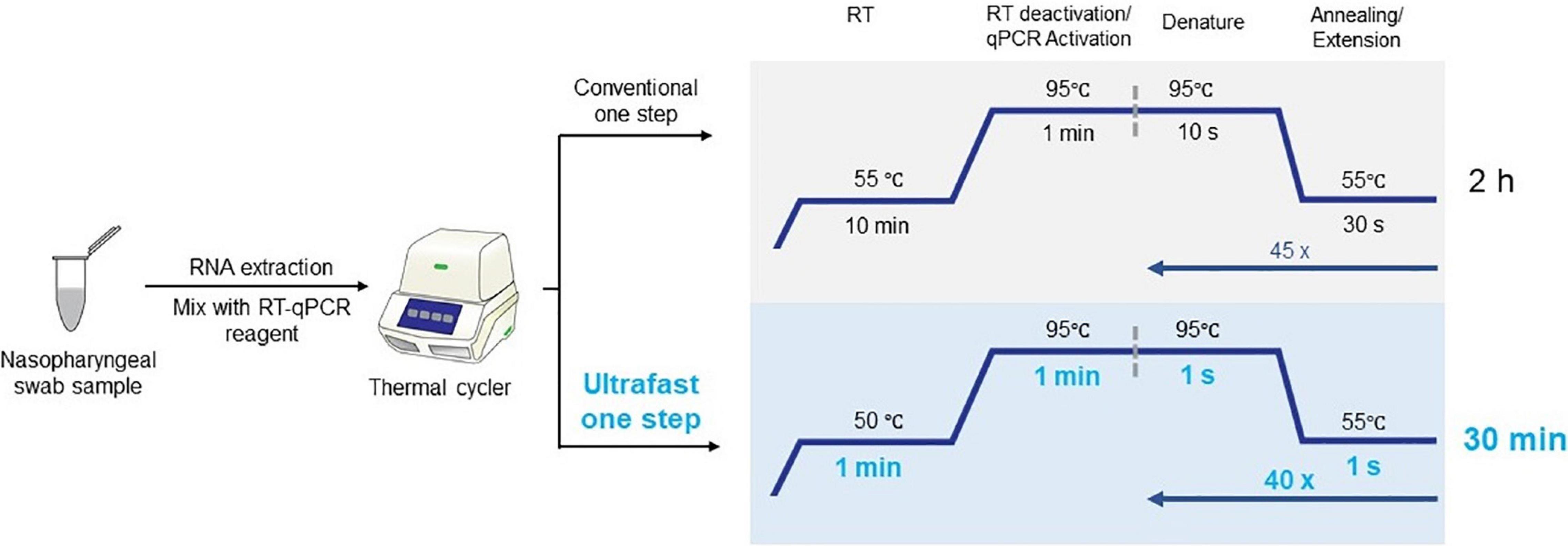 Nasopharyngeal swab sample

RNA extraction

Mix with RT-qPCR reagent

Thermal cycler

Conventional one step

Ultrafast one step

RT

RT deactivation/ qPCR Activation

Denature

Annealing/ Extension

55 °C
10 min

95°C
1 min

95°C
10 s

55°C
30 s

45 x

2 h

50 °C
1 min

95°C
1 min

95°C
1 s

55°C
1 s

40 x

30 min